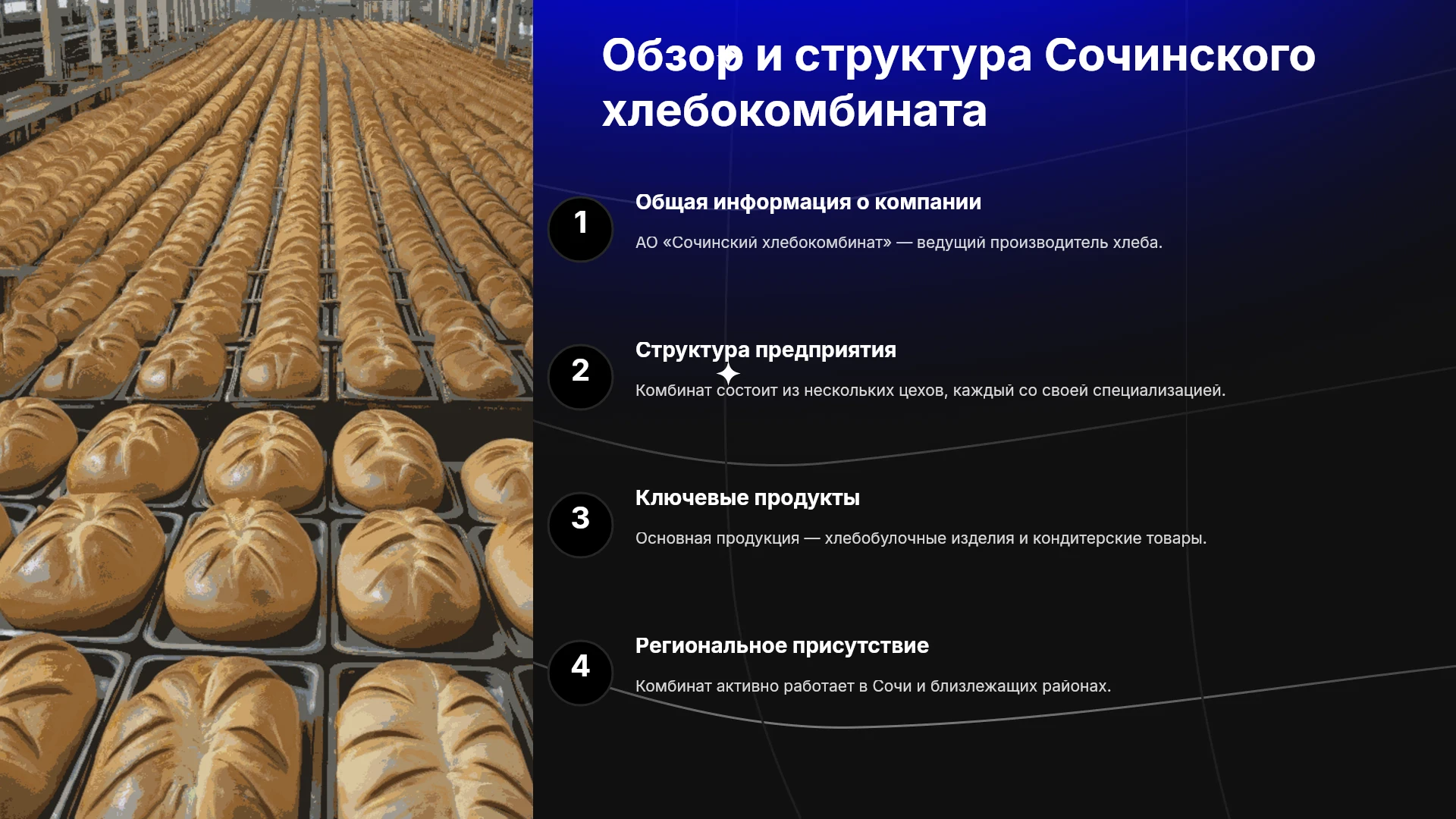 Обзор и структура Сочинского хлебокомбината

1

Общая информация о компании

АО «Сочинский хлебокомбинат» — ведущий производитель хлеба.

2

Структура предприятия

Комбинат состоит из нескольких цехов, каждый со своей специализацией.

3

Ключевые продукты

Основная продукция — хлебобулочные изделия и кондитерские товары.

4

Региональное присутствие

Комбинат активно работает в Сочи и близлежащих районах.